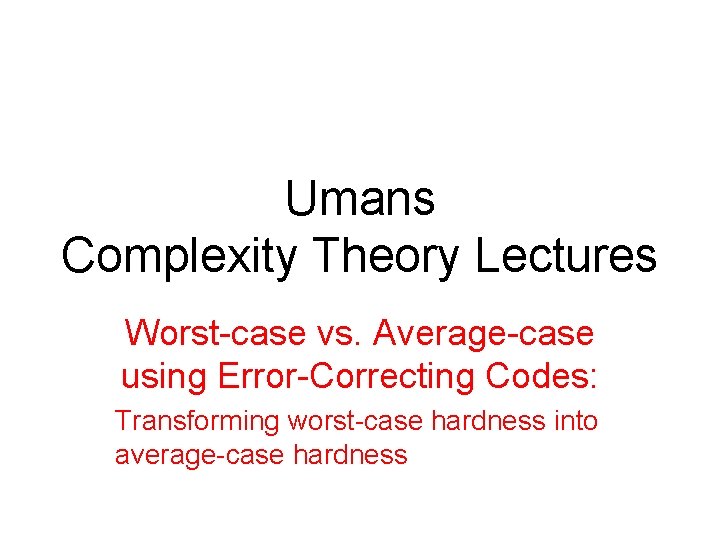 Umans
Complexity Theory Lectures

Worst-case vs. Average-case using Error-Correcting Codes:

Transforming worst-case hardness into average-case hardness